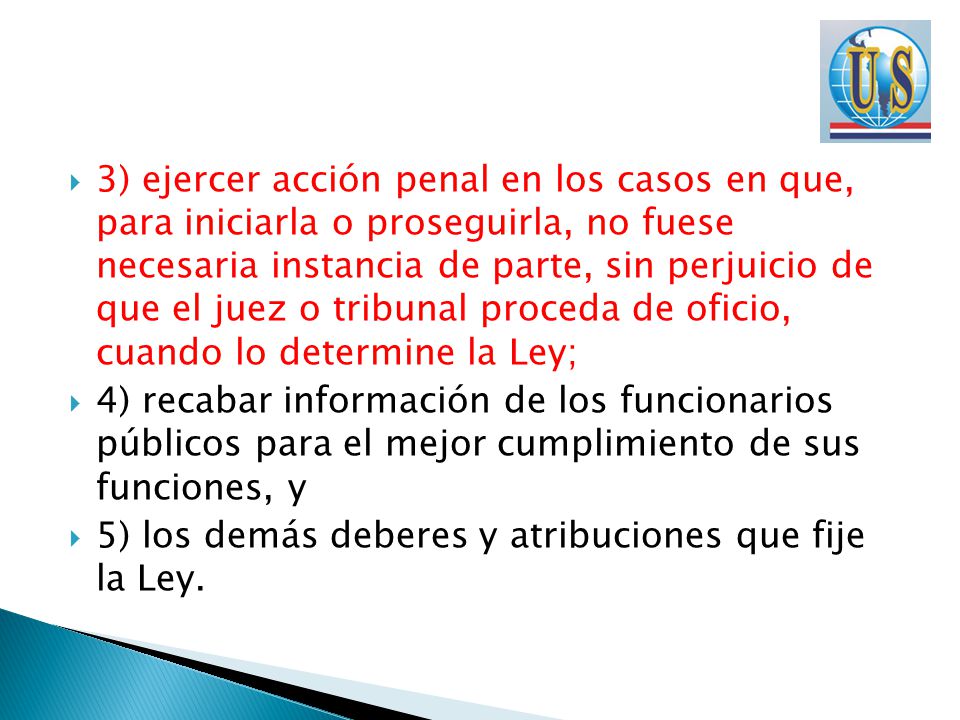 US

3) ejercer acción penal en los casos en que, para iniciarla o proseguirla, no fuese necesaria instancia de parte, sin perjuicio de que el juez o tribunal proceda de oficio, cuando lo determine la Ley;

4) recabar información de los funcionarios públicos para el mejor cumplimiento de sus funciones, y

5) los demás deberes y atribuciones que fije la Ley.